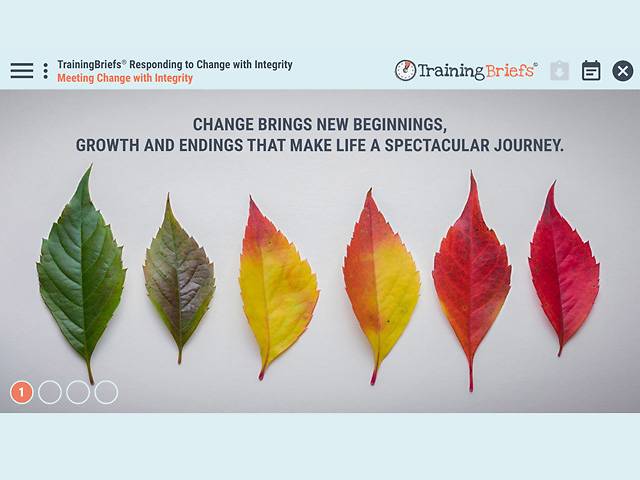 TrainingBriefs® Responding to Change with Integrity
Meeting Change with Integrity

TrainingBriefs®

CHANGE BRINGS NEW BEGINNINGS, GROWTH AND ENDINGS THAT MAKE LIFE A SPECTACULAR JOURNEY.

1